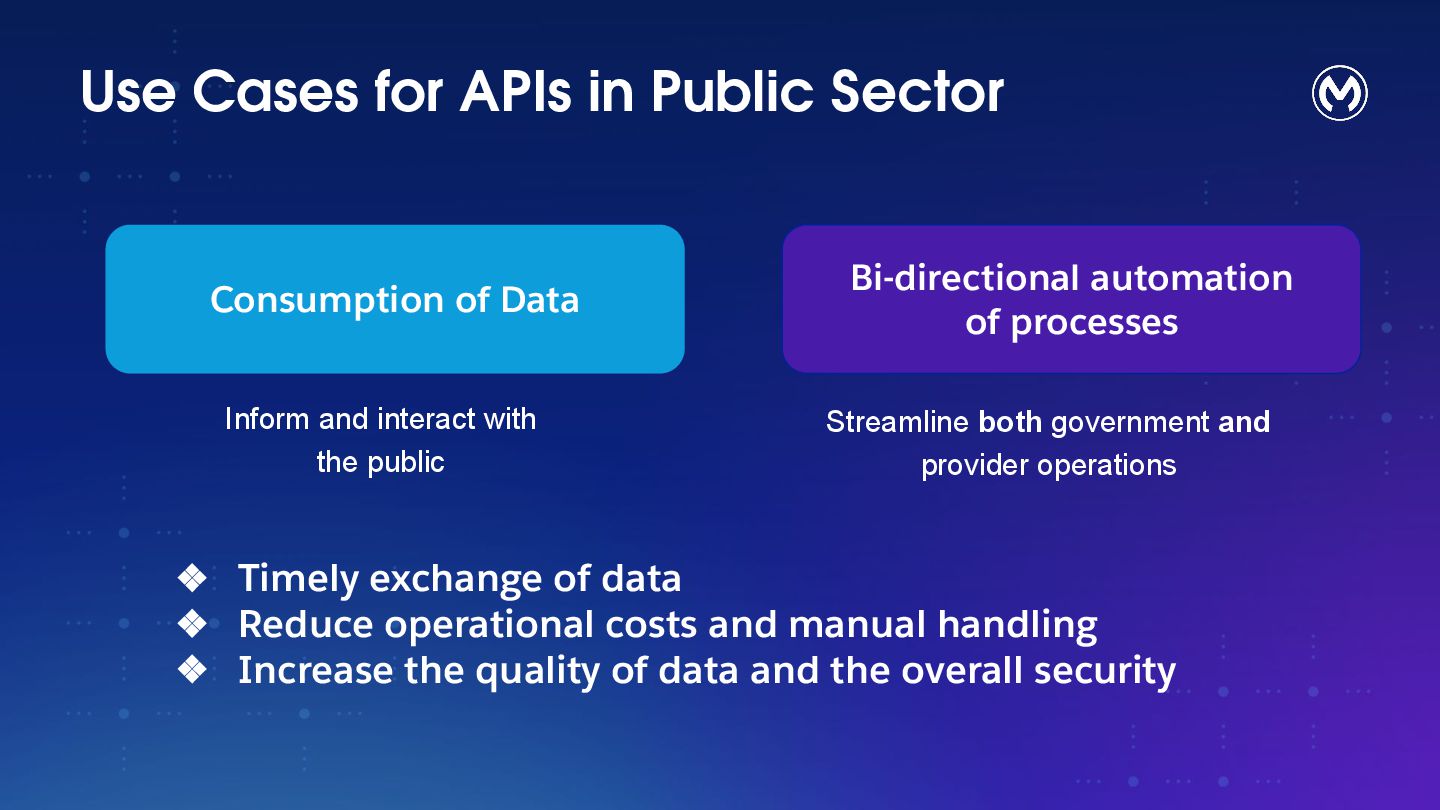 Use Cases for APIs in Public Sector

Consumption of Data

Inform and interact with the public

Bi-directional automation of processes

Streamline both government and provider operations

❖ Timely exchange of data
❖ Reduce operational costs and manual handling
❖ Increase the quality of data and the overall security